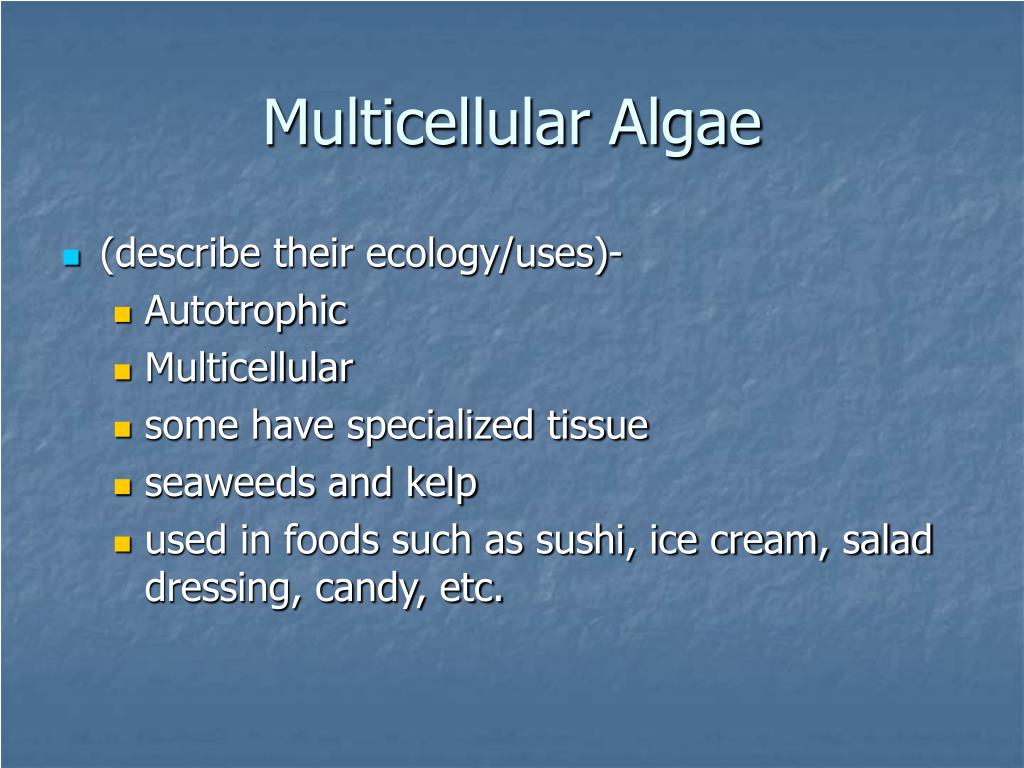 Multicellular Algae

(describe their ecology/uses)-

Autotrophic

Multicellular

some have specialized tissue

seaweeds and kelp

used in foods such as sushi, ice cream, salad dressing, candy, etc.